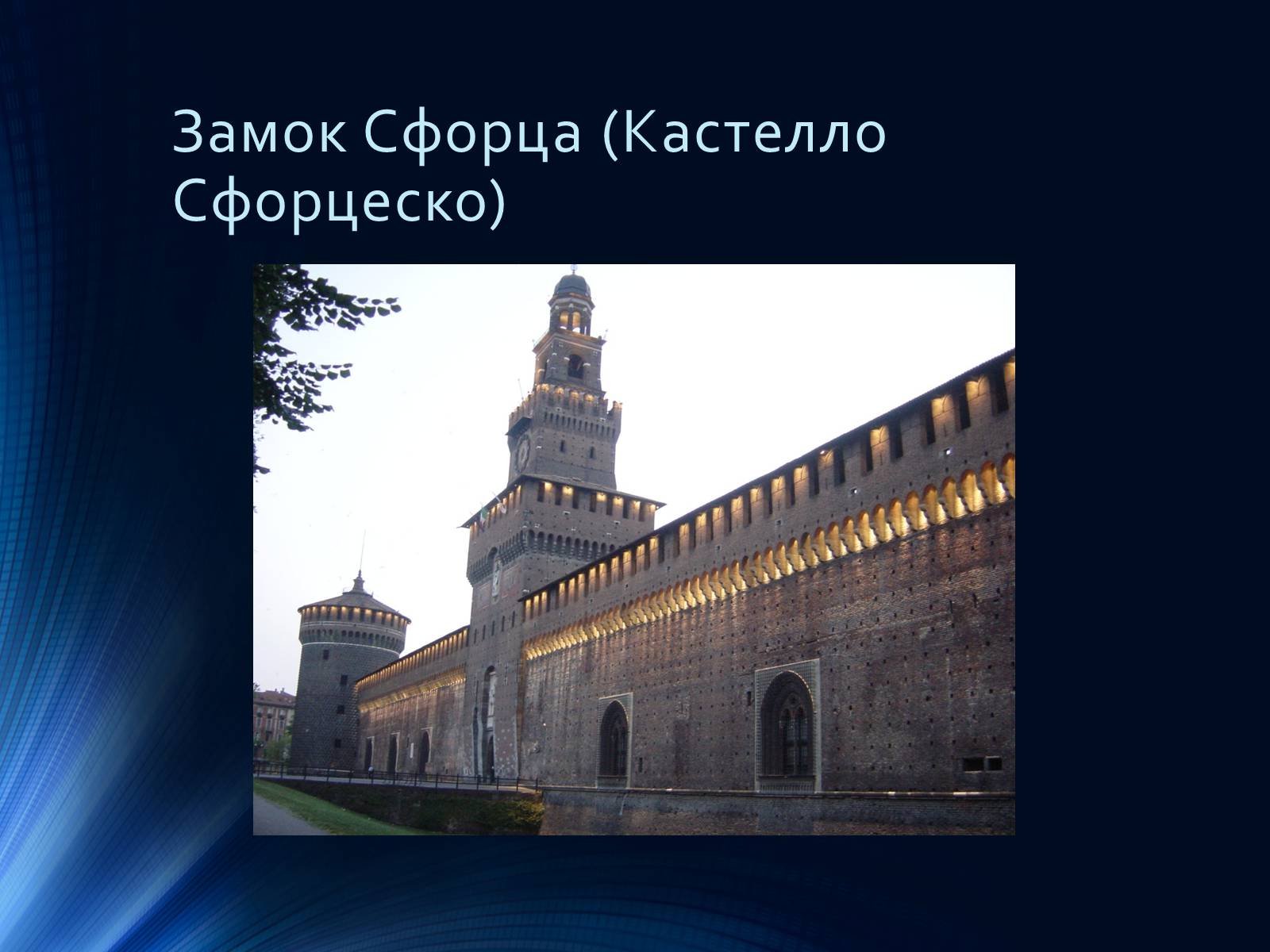 Замок Сфорца (Кастелло Сфорцеско)